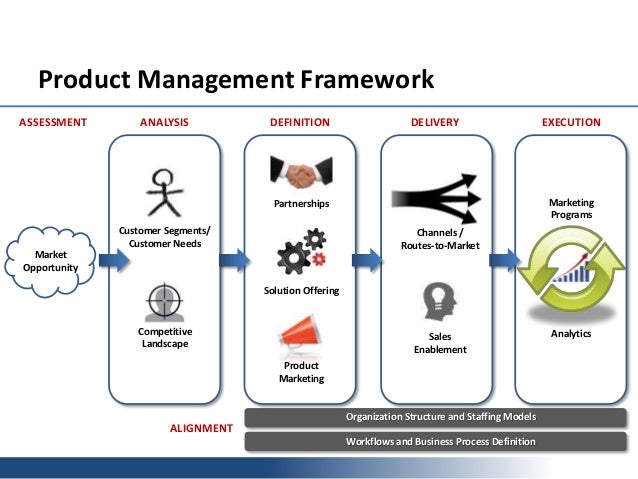 Product Management Framework

ASSESSMENT

Market Opportunity

ANALYSIS

Customer Segments/ Customer Needs

Competitive Landscape

DEFINITION

Partnerships

Solution Offering

Product Marketing

DELIVERY

Channels / Routes-to-Market

Sales Enablement

EXECUTION

Marketing Programs

Analytics

ALIGNMENT

Organization Structure and Staffing Models

Workflows and Business Process Definition